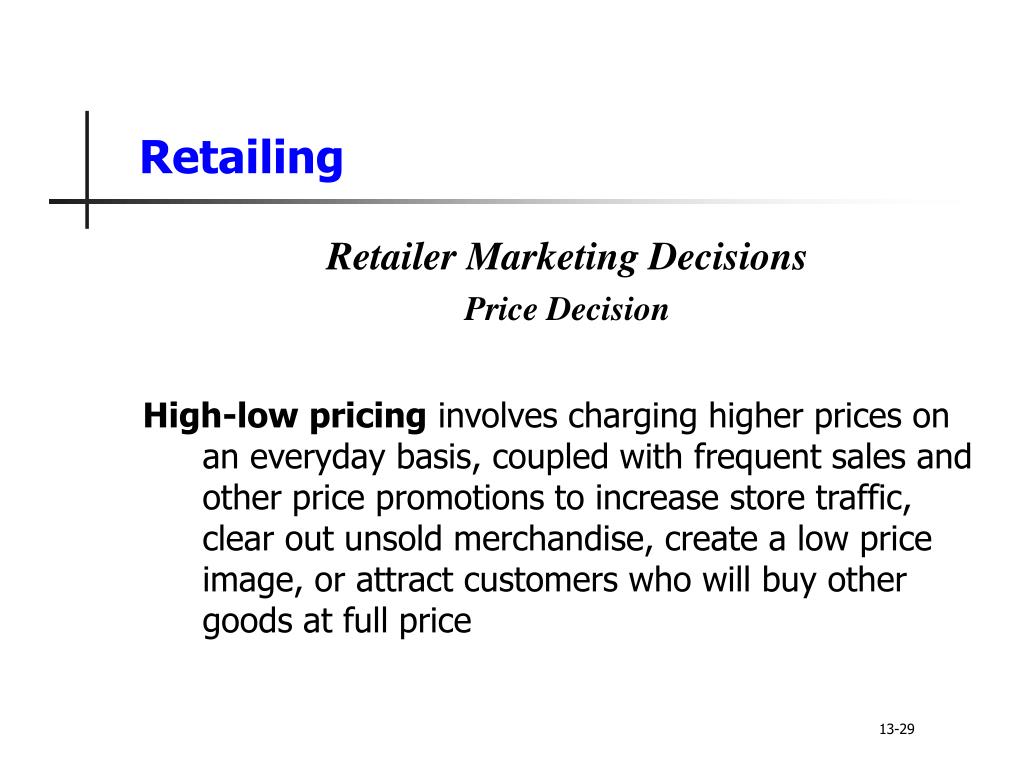 Retailing

Retailer Marketing Decisions

Price Decision

High-low pricing involves charging higher prices on an everyday basis, coupled with frequent sales and other price promotions to increase store traffic, clear out unsold merchandise, create a low price image, or attract customers who will buy other goods at full price

13-29